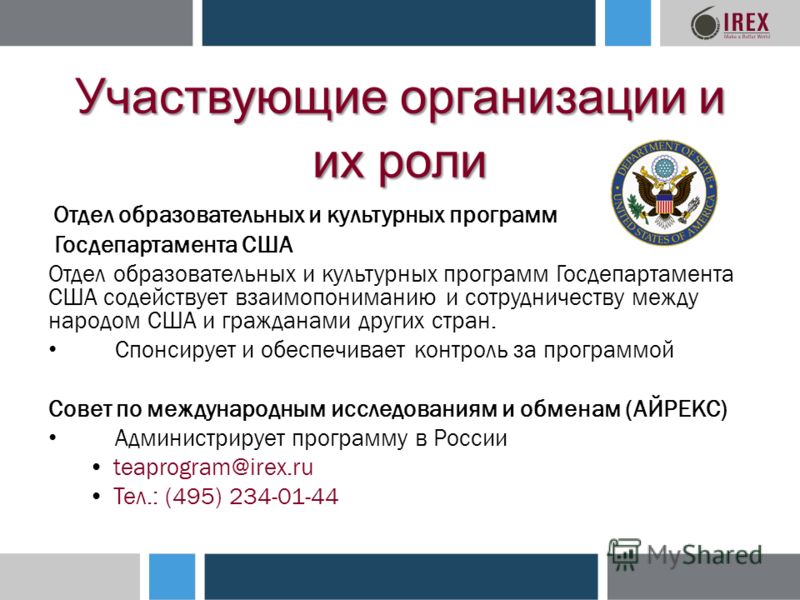 IREX
Make a Better World

Участвующие организации и их роли

DEPARTMENT OF STATE
UNITED STATES OF AMERICA

Отдел образовательных и культурных программ Госдепартамента США

Отдел образовательных и культурных программ Госдепартамента США содействует взаимопониманию и сотрудничеству между народом США и гражданами других стран.

• Спонсирует и обеспечивает контроль за программой

Совет по международным исследованиям и обменам (АЙРЕКС)

• Администрирует программу в России
• teaprogram@irex.ru
• Тел.: (495) 234-01-44

MyShared